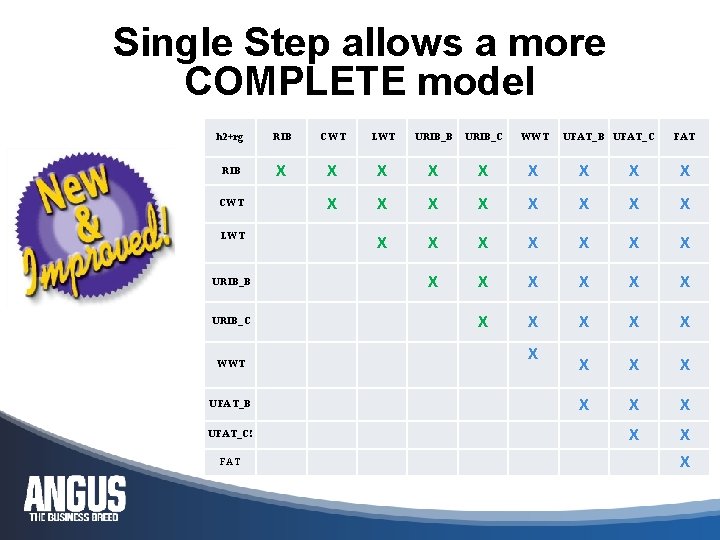 Single Step allows a more COMPLETE model

New & Improved!

| h2+rg | RIB | CWT | LWT | URIB_B | URIB_C | WWT | UFAT_B | UFAT_C | FAT |
|---|---|---|---|---|---|---|---|---|---|
| RIB | X | X | X | X | X | X | X | X | X |
| CWT | | X | X | X | X | X | X | X | X |
| LWT | | | X | X | X | X | X | X | X |
| URIB_B | | | | X | X | X | X | X | X |
| URIB_C | | | | | X | X | X | X | X |
| WWT | | | | | | X | X | X | X |
| UFAT_B | | | | | | | X | X | X |
| UFAT_C! | | | | | | | | X | X |
| FAT | | | | | | | | | X |

ANGUS
THE BUSINESS BREED